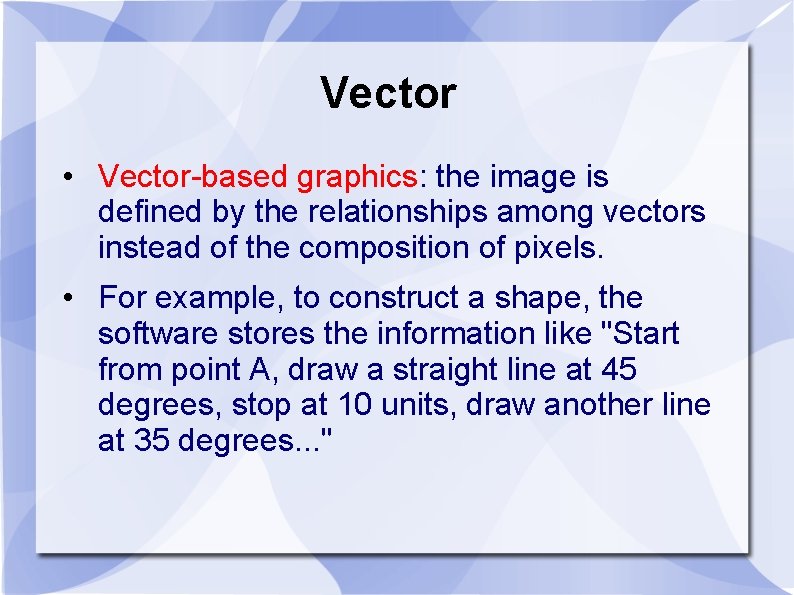 Vector

• Vector-based graphics: the image is defined by the relationships among vectors instead of the composition of pixels.

• For example, to construct a shape, the software stores the information like "Start from point A, draw a straight line at 45 degrees, stop at 10 units, draw another line at 35 degrees..."